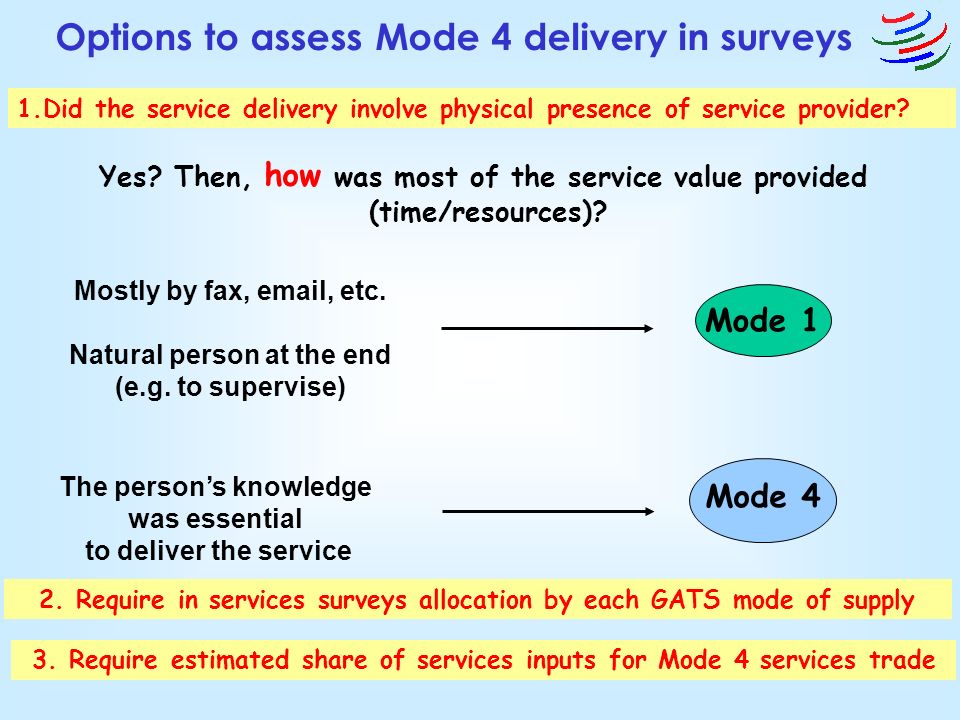 Options to assess Mode 4 delivery in surveys

1.Did the service delivery involve physical presence of service provider?

Yes? Then, how was most of the service value provided (time/resources)?

Mostly by fax, email, etc.

Natural person at the end (e.g. to supervise)

Mode 1

The person's knowledge was essential to deliver the service

Mode 4

2. Require in services surveys allocation by each GATS mode of supply

3. Require estimated share of services inputs for Mode 4 services trade